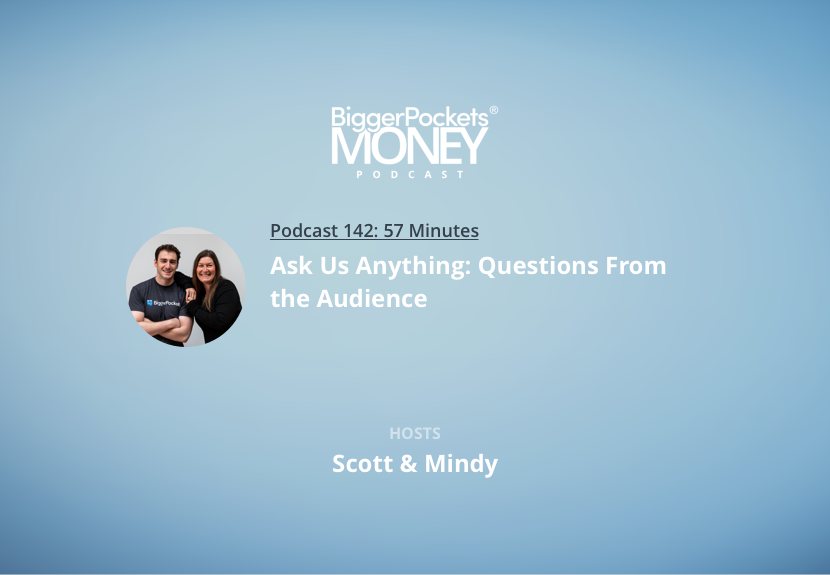 BiggerPockets®
MONEY
PODCAST

BiggerPockets

Podcast 142: 57 Minutes

Ask Us Anything: Questions From the Audience

HOSTS

Scott & Mindy